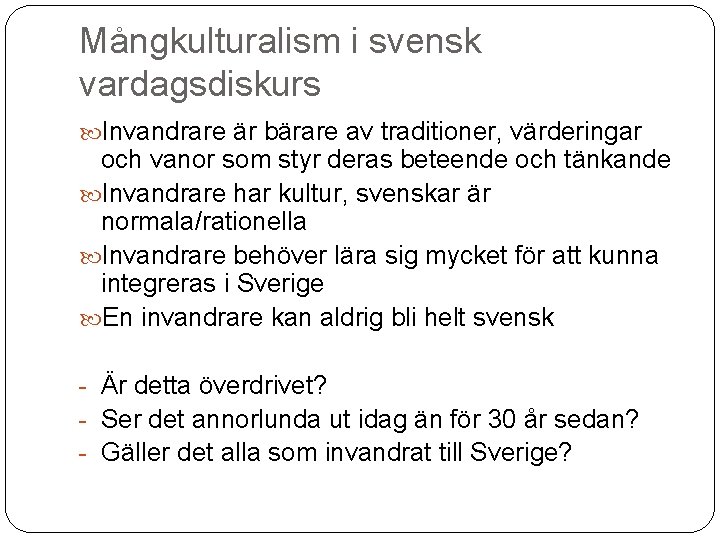 Mångkulturalism i svensk vardagsdiskurs

Invandrare är bärare av traditioner, värderingar och vanor som styr deras beteende och tänkande

Invandrare har kultur, svenskar är normala/rationella

Invandrare behöver lära sig mycket för att kunna integreras i Sverige

En invandrare kan aldrig bli helt svensk

- Är detta överdrivet?
- Ser det annorlunda ut idag än för 30 år sedan?
- Gäller det alla som invandrat till Sverige?